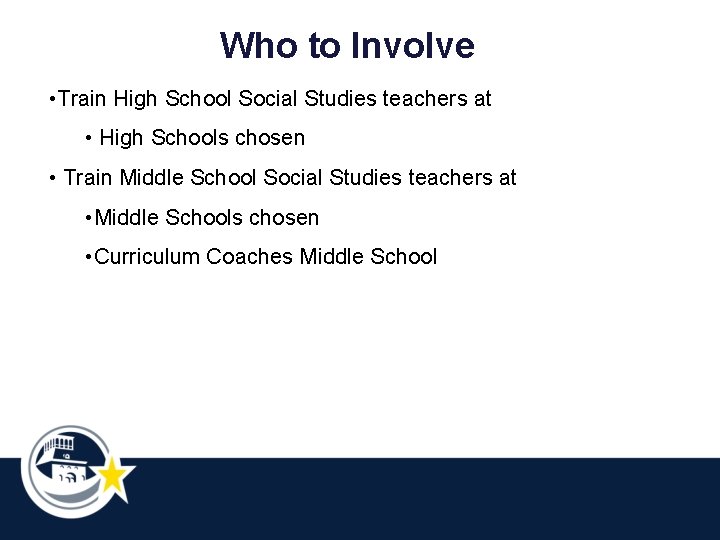 Who to Involve

•Train High School Social Studies teachers at

• High Schools chosen

• Train Middle School Social Studies teachers at

•Middle Schools chosen

•Curriculum Coaches Middle School